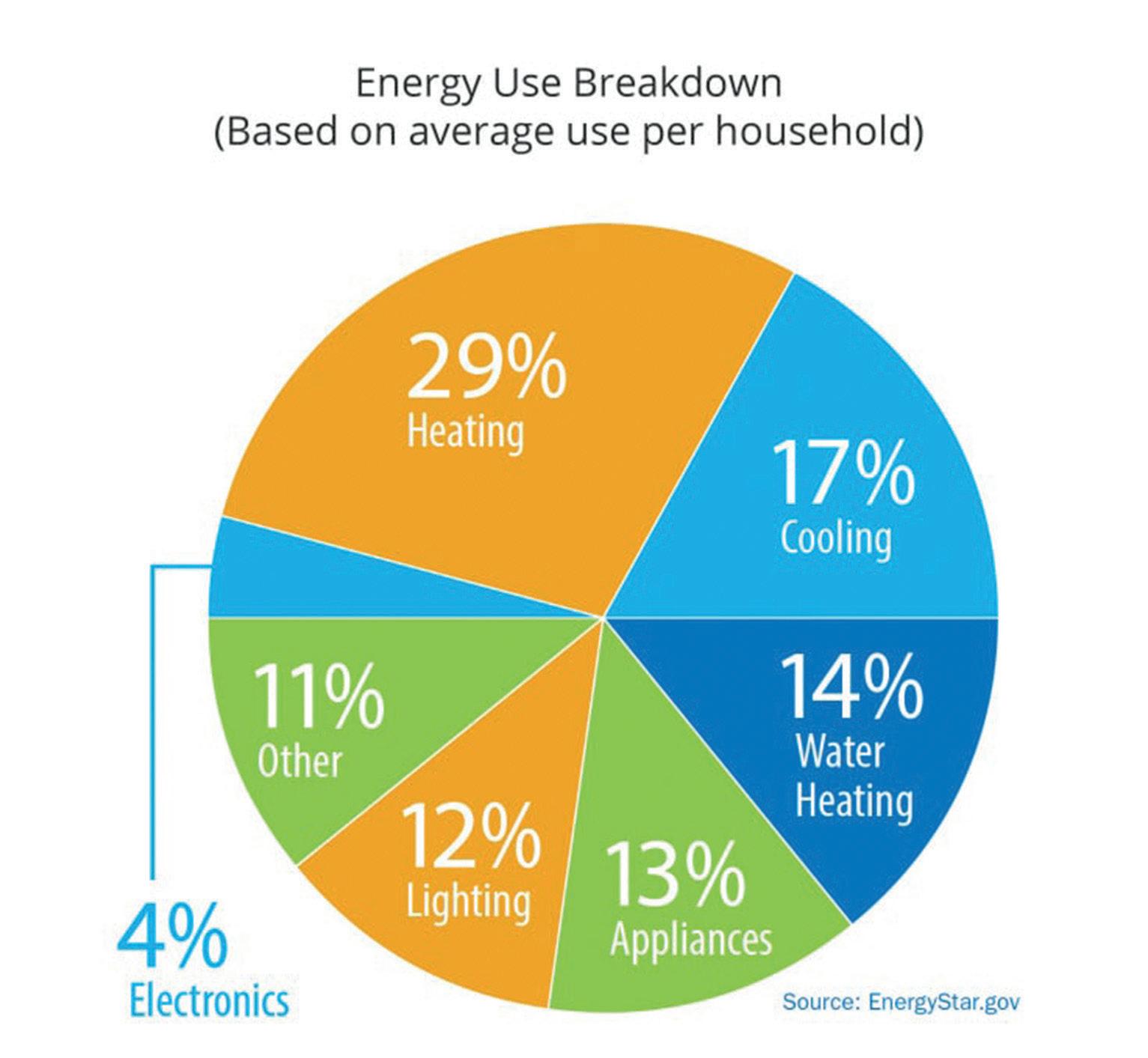 Energy Use Breakdown
(Based on average use per household)

29%
Heating

17%
Cooling

14%
Water Heating

13%
Appliances

12%
Lighting

11%
Other

4%
Electronics

Source: EnergyStar.gov